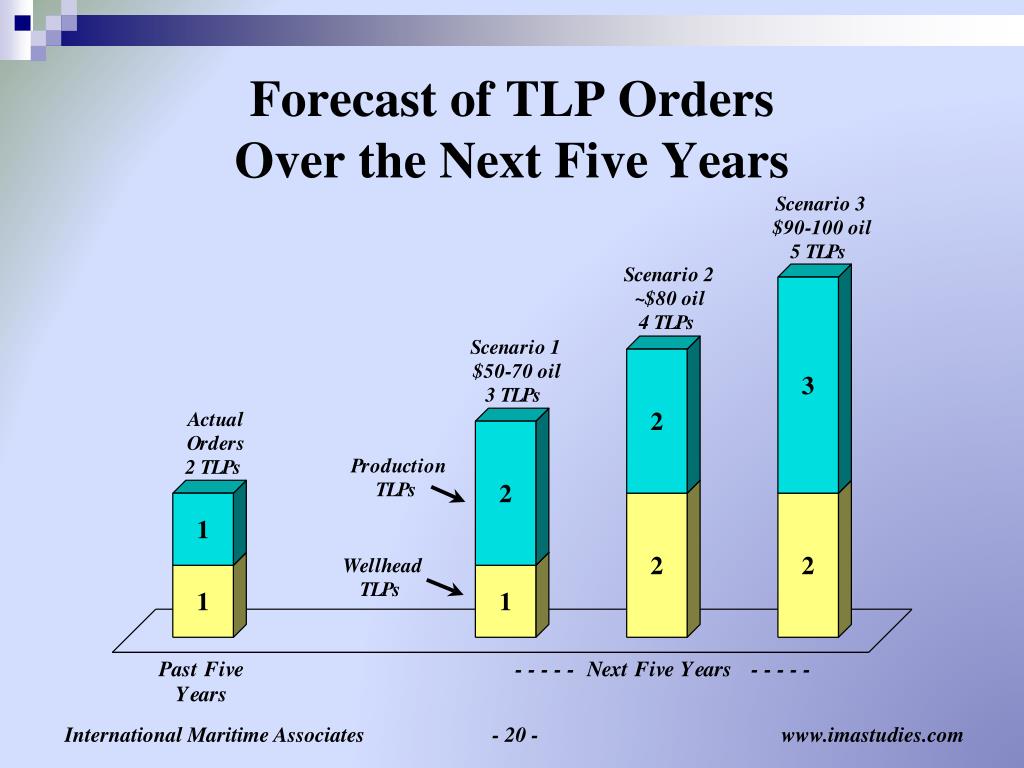 Forecast of TLP Orders
Over the Next Five Years

Actual Orders 2 TLPs

1
1

Production TLPs

Wellhead TLPs

Scenario 1 $50-70 oil 3 TLPs

2
1

Scenario 2 ~$80 oil 4 TLPs

2
2

Scenario 3 $90-100 oil 5 TLPs

3
2

Past Five Years

- - - - - Next Five Years - - - - -

International Maritime Associates

- 20 -

www.imastudies.com